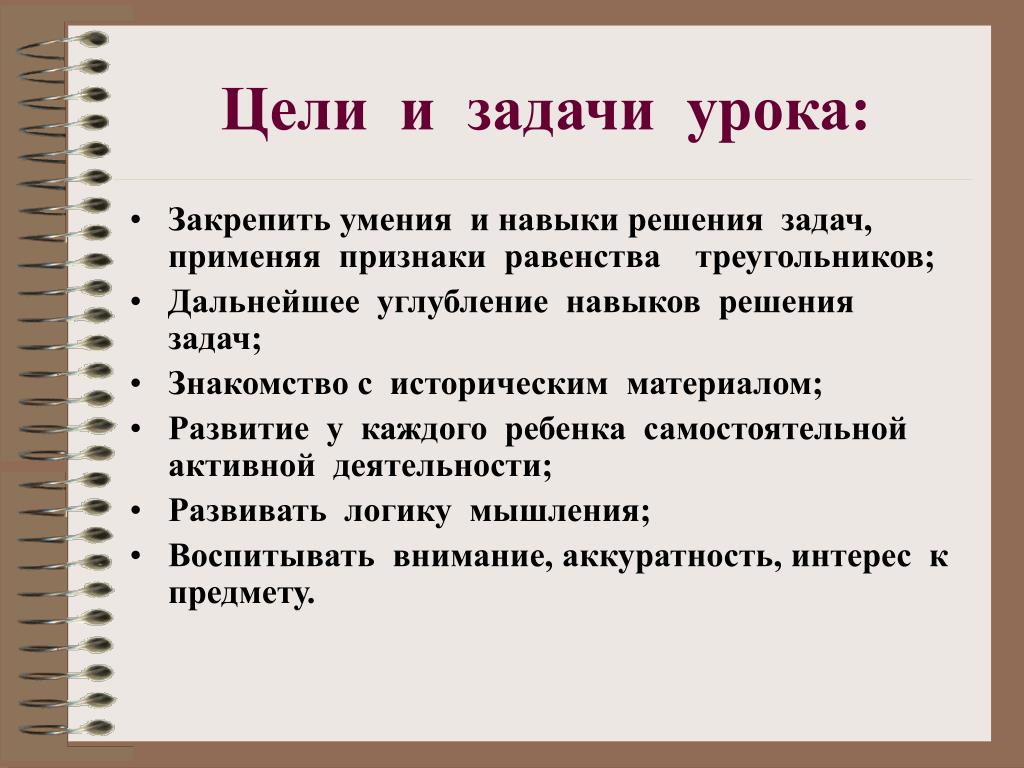 Цели и задачи урока:

• Закрепить умения и навыки решения задач, применяя признаки равенства треугольников;
• Дальнейшее углубление навыков решения задач;
• Знакомство с историческим материалом;
• Развитие у каждого ребенка самостоятельной активной деятельности;
• Развивать логику мышления;
• Воспитывать внимание, аккуратность, интерес к предмету.